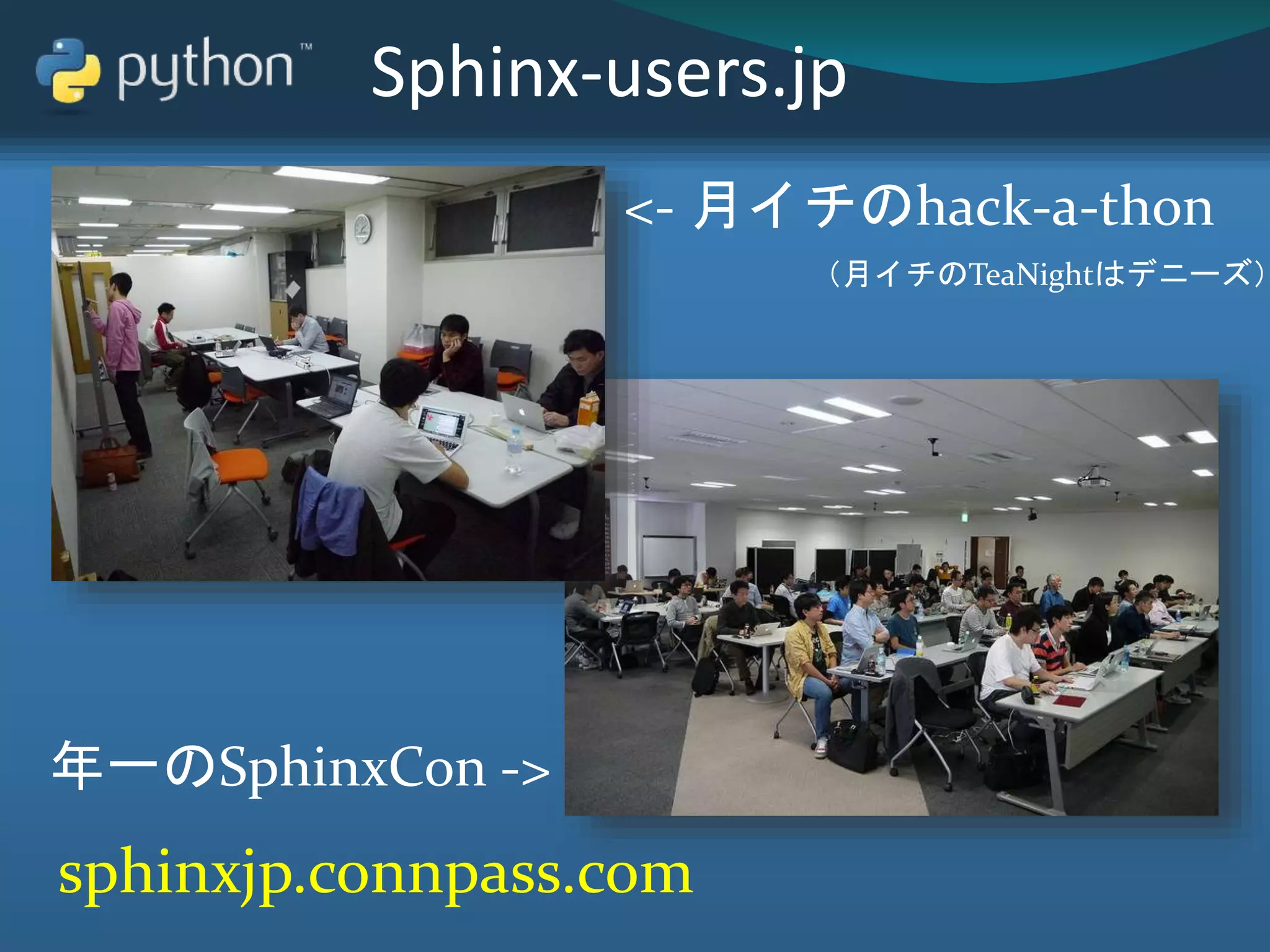 python™ Sphinx-users.jp

<- 月イチのhack-a-thon

（月イチのTeaNightはデニーズ）

年一のSphinxCon ->

sphinxjp.connpass.com